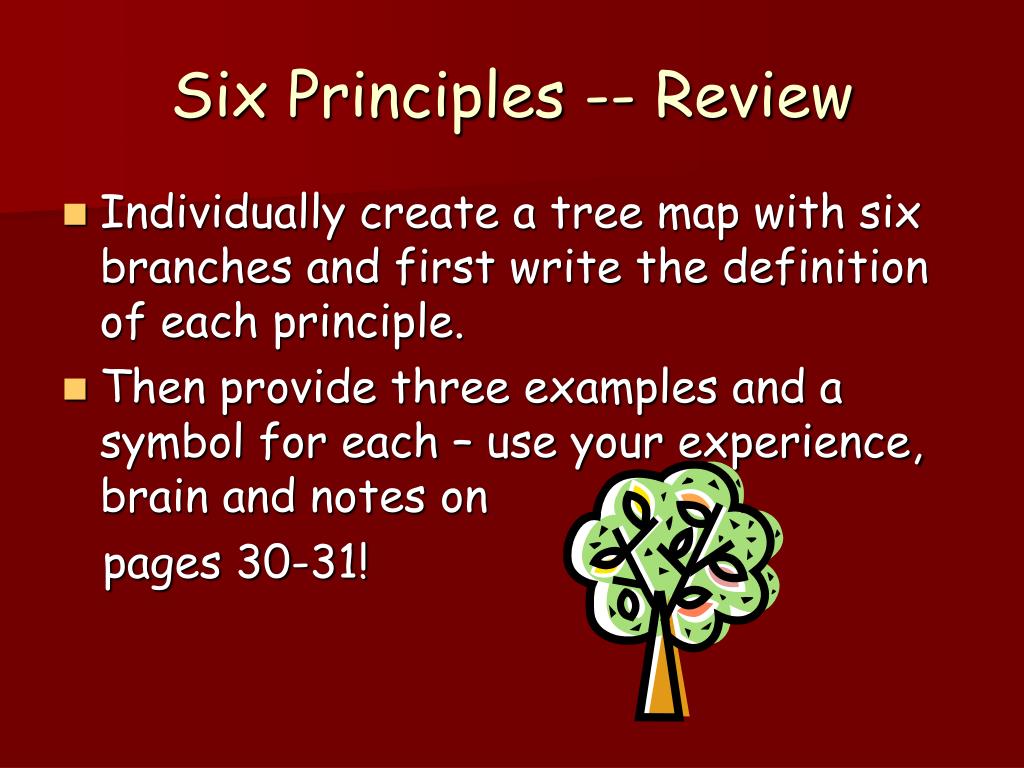 Six Principles -- Review

Individually create a tree map with six branches and first write the definition of each principle.

Then provide three examples and a symbol for each – use your experience, brain and notes on

pages 30-31!